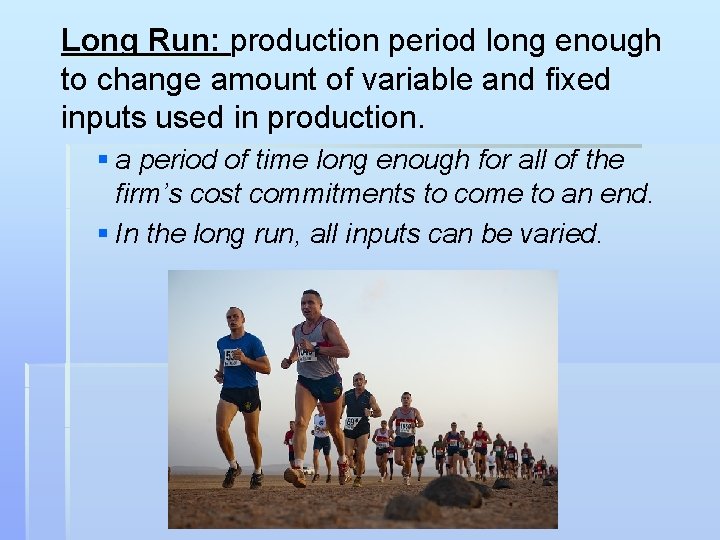 Long Run: production period long enough to change amount of variable and fixed inputs used in production.

▪ a period of time long enough for all of the firm's cost commitments to come to an end.
▪ In the long run, all inputs can be varied.